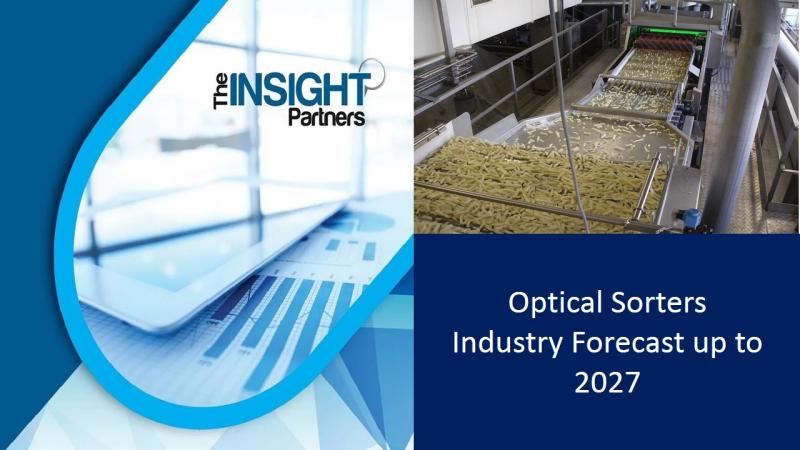 The INSIGHT Partners

Optical Sorters Industry Forecast up to 2027